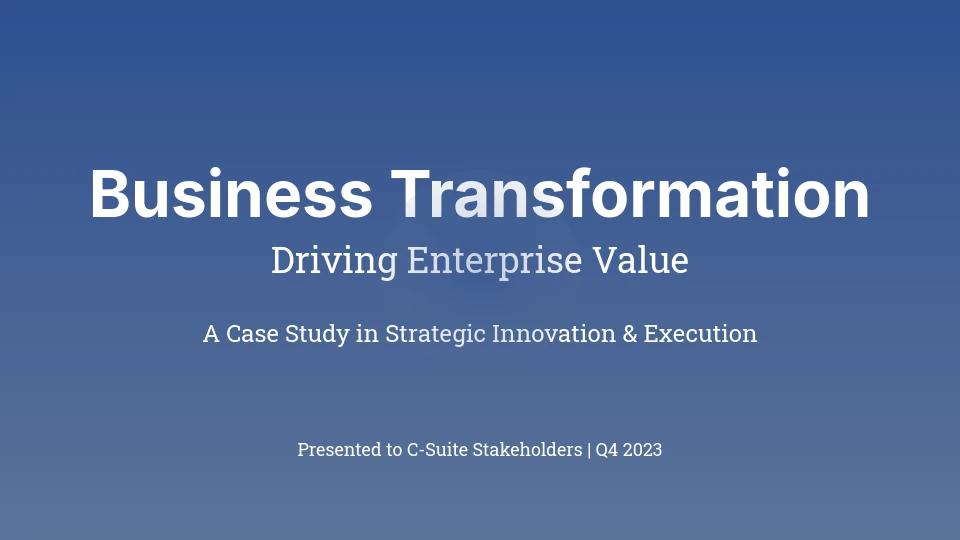 Business Transformation
Driving Enterprise Value

A Case Study in Strategic Innovation & Execution

Presented to C-Suite Stakeholders | Q4 2023